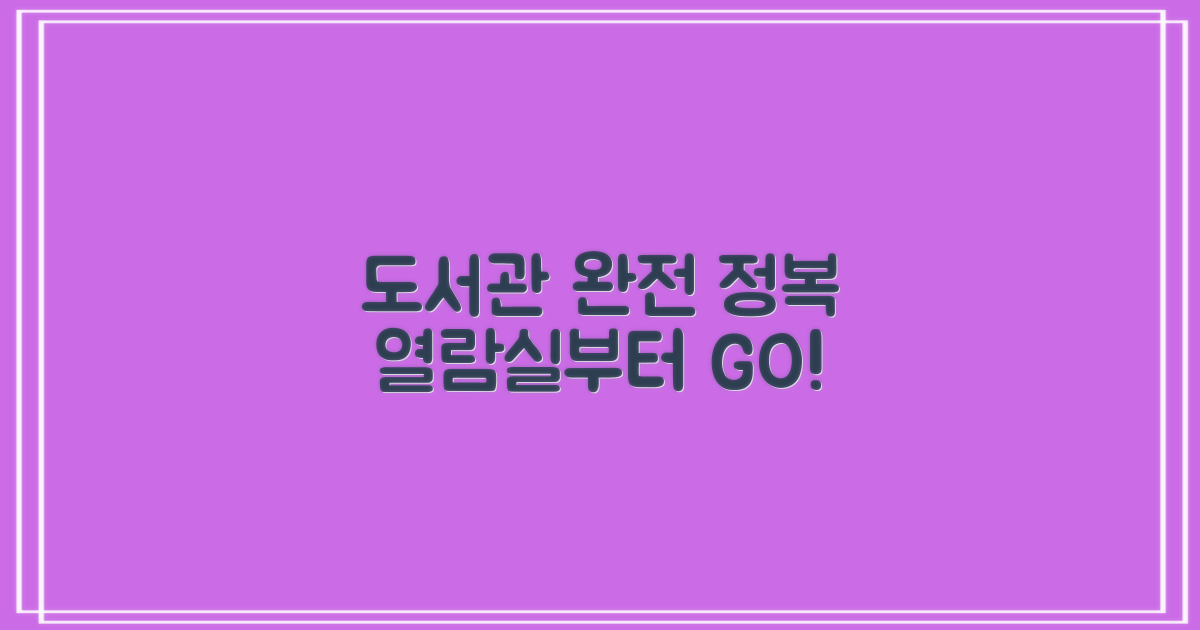 도서관 완전 정복
열람실부터 GO!